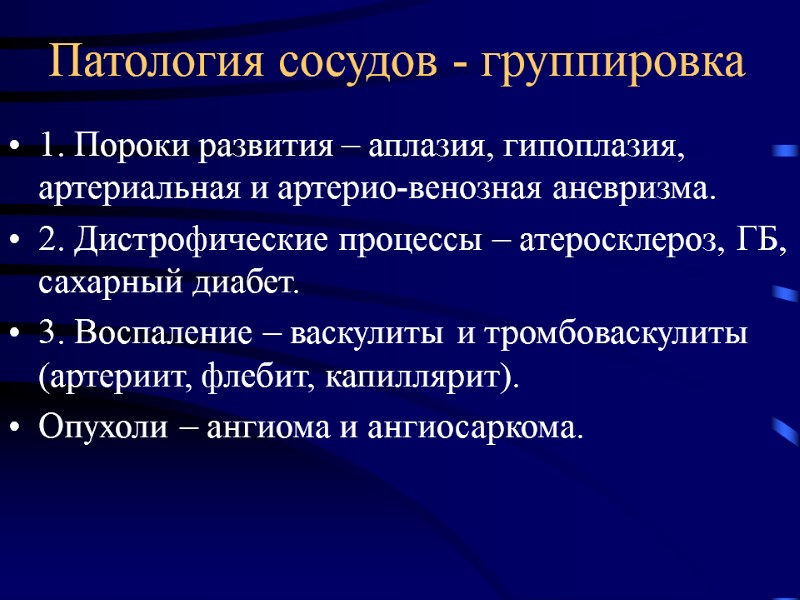 Патология сосудов - группировка

• 1. Пороки развития – аплазия, гипоплазия, артериальная и артерио-венозная аневризма.

• 2. Дистрофические процессы – атеросклероз, ГБ, сахарный диабет.

• 3. Воспаление – васкулиты и тромбоваскулиты (артериит, флебит, капиллярит).

• Опухоли – ангиома и ангиосаркома.